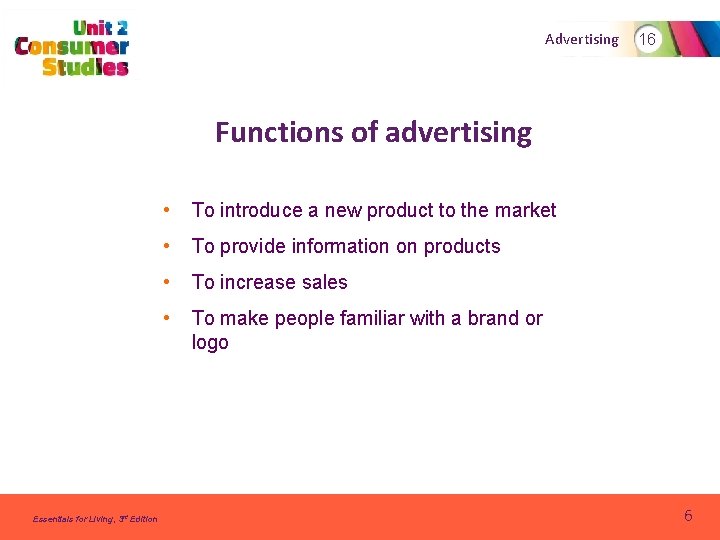 Unit 2
Consumer
Studies

Advertising 16

Functions of advertising

• To introduce a new product to the market
• To provide information on products
• To increase sales
• To make people familiar with a brand or logo

Essentials for Living, 3rd Edition

6